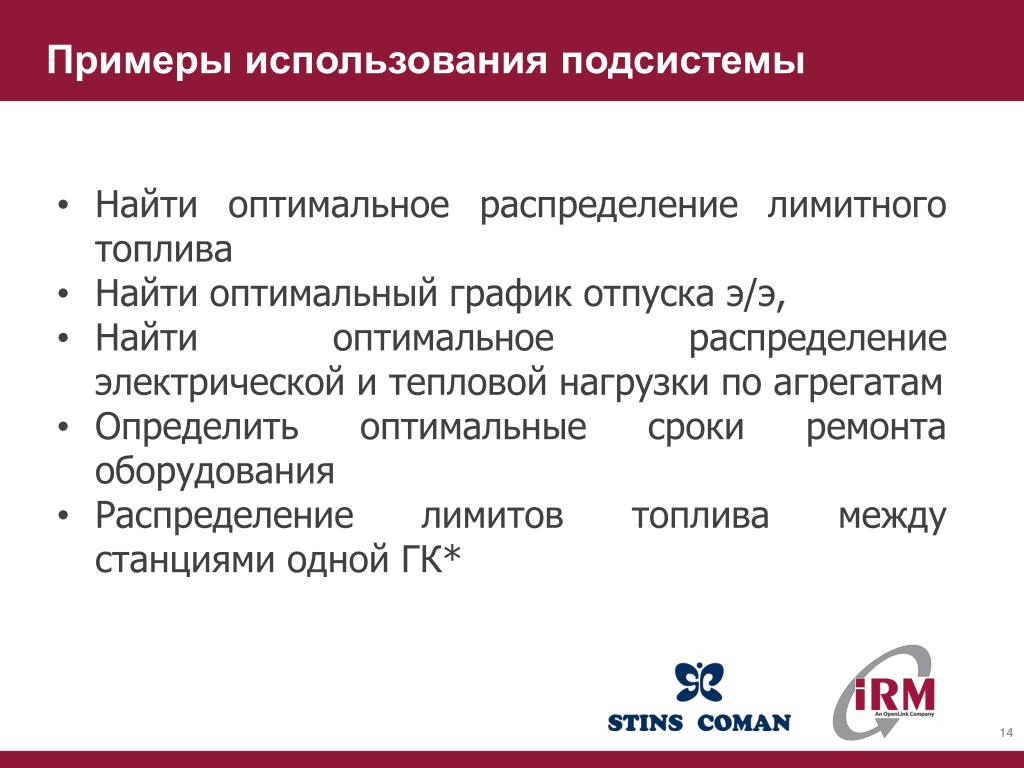 Примеры использования подсистемы

• Найти оптимальное распределение лимитного топлива
• Найти оптимальный график отпуска э/э,
• Найти оптимальное распределение электрической и тепловой нагрузки по агрегатам
• Определить оптимальные сроки ремонта оборудования
• Распределение лимитов топлива между станциями одной ГК*

STINS COMAN

iRM
An OpenLink Company

14